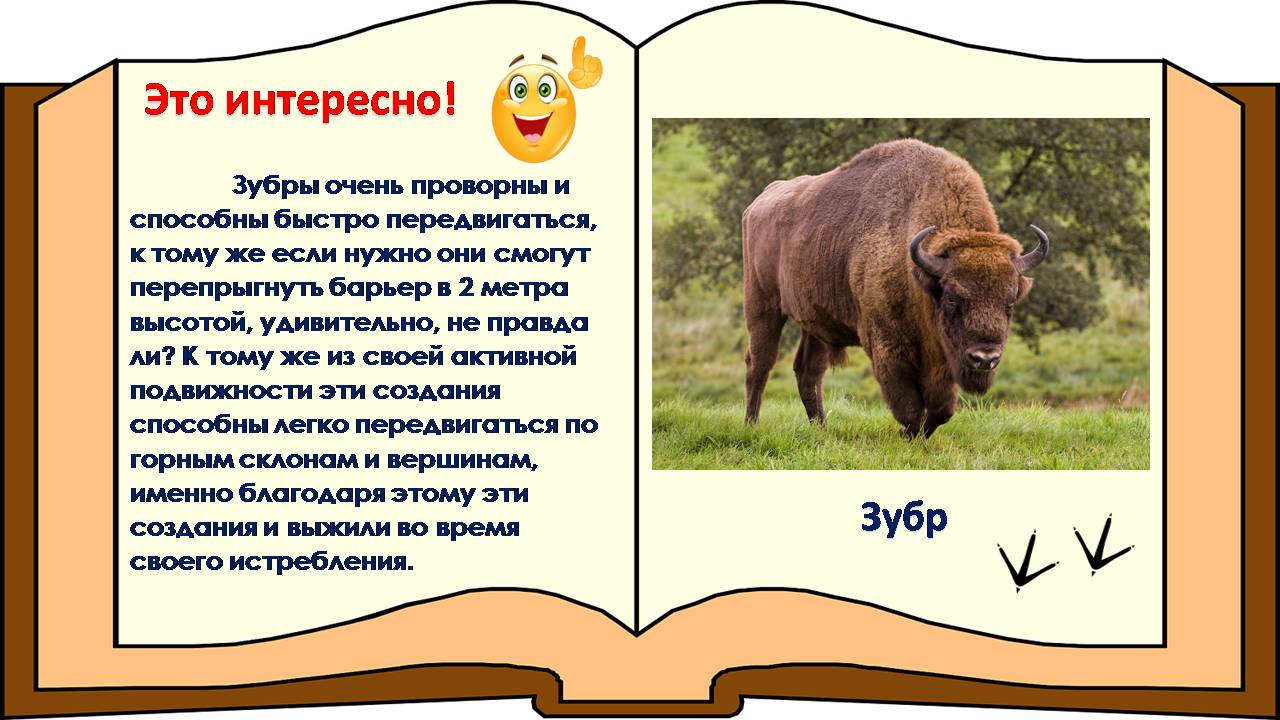 Это интересно!

Зубры очень проворны и способны быстро передвигаться, к тому же если нужно они смогут перепрыгнуть барьер в 2 метра высотой, удивительно, не правда ли? К тому же из своей активной подвижности эти создания способны легко передвигаться по горным склонам и вершинам, именно благодаря этому эти создания и выжили во время своего истребления.

Зубр